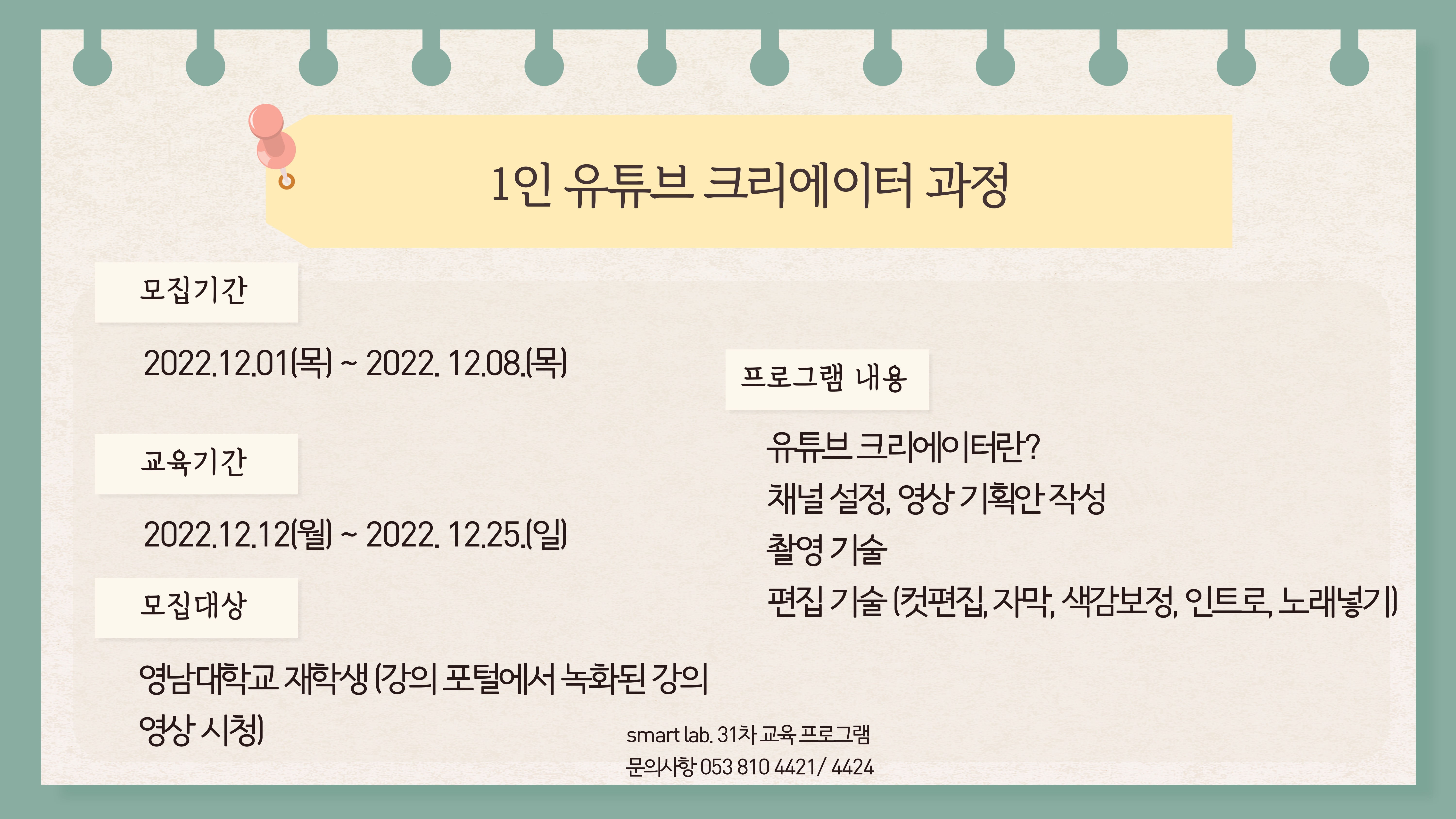 1인 유튜브 크리에이터 과정

모집기간

2022.12.01(목) ~ 2022. 12.08.(목)

교육기간

2022.12.12(월) ~ 2022. 12.25.(일)

모집대상

영남대학교 재학생 (강의 포털에서 녹화된 강의 영상 시청)

프로그램 내용

유튜브 크리에이터란?
채널 설정, 영상 기획안 작성
촬영 기술
편집 기술 (컷편집, 자막, 색감보정, 인트로, 노래넣기)

smart lab. 31차 교육 프로그램
문의사항 053 810 4421/ 4424